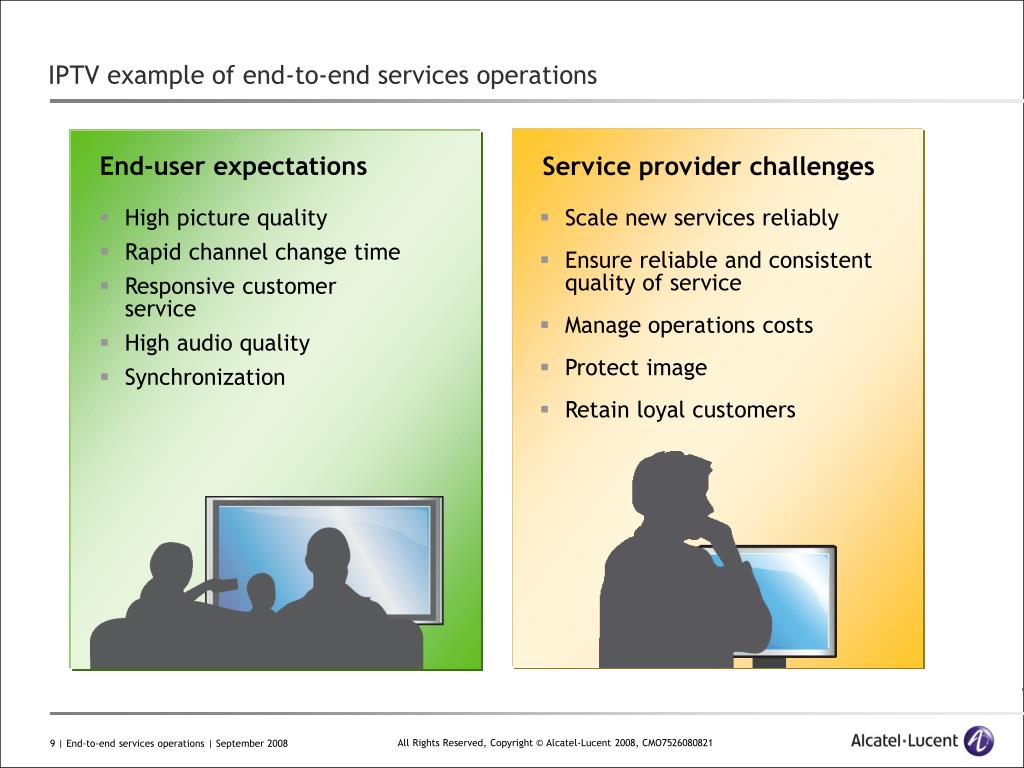 IPTV example of end-to-end services operations

End-user expectations

- High picture quality
- Rapid channel change time
- Responsive customer service
- High audio quality
- Synchronization

Service provider challenges

- Scale new services reliably
- Ensure reliable and consistent quality of service
- Manage operations costs
- Protect image
- Retain loyal customers

9 | End-to-end services operations | September 2008

All Rights Reserved, Copyright © Alcatel-Lucent 2008, CMO7526080821

Alcatel·Lucent